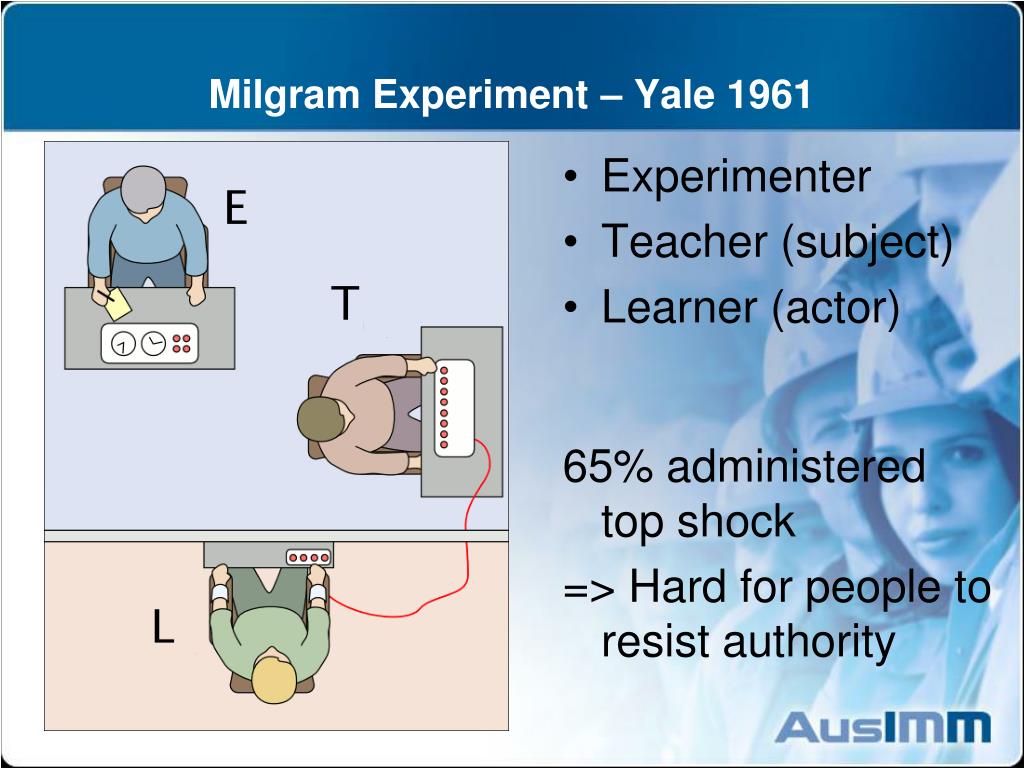 Milgram Experiment – Yale 1961

E

T

L

• Experimenter
• Teacher (subject)
• Learner (actor)

65% administered top shock

=> Hard for people to resist authority

AusIMM